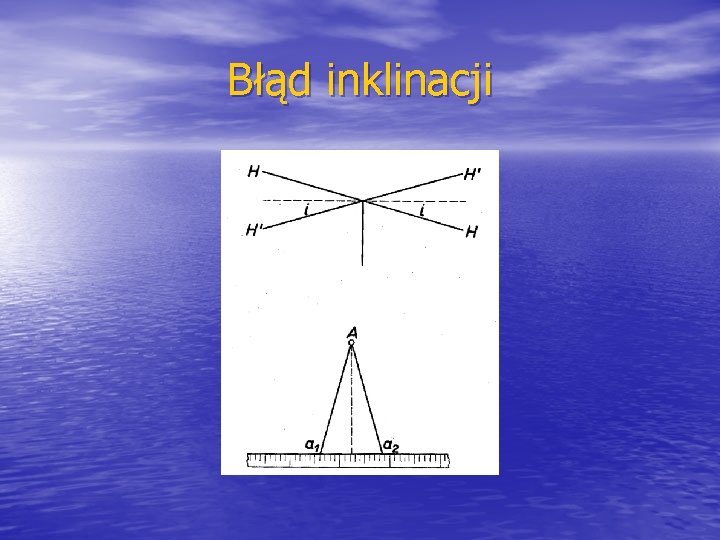 Błąd inklinacji

H
H'
i
i
H'
H

A
$a_1$
$a_2$